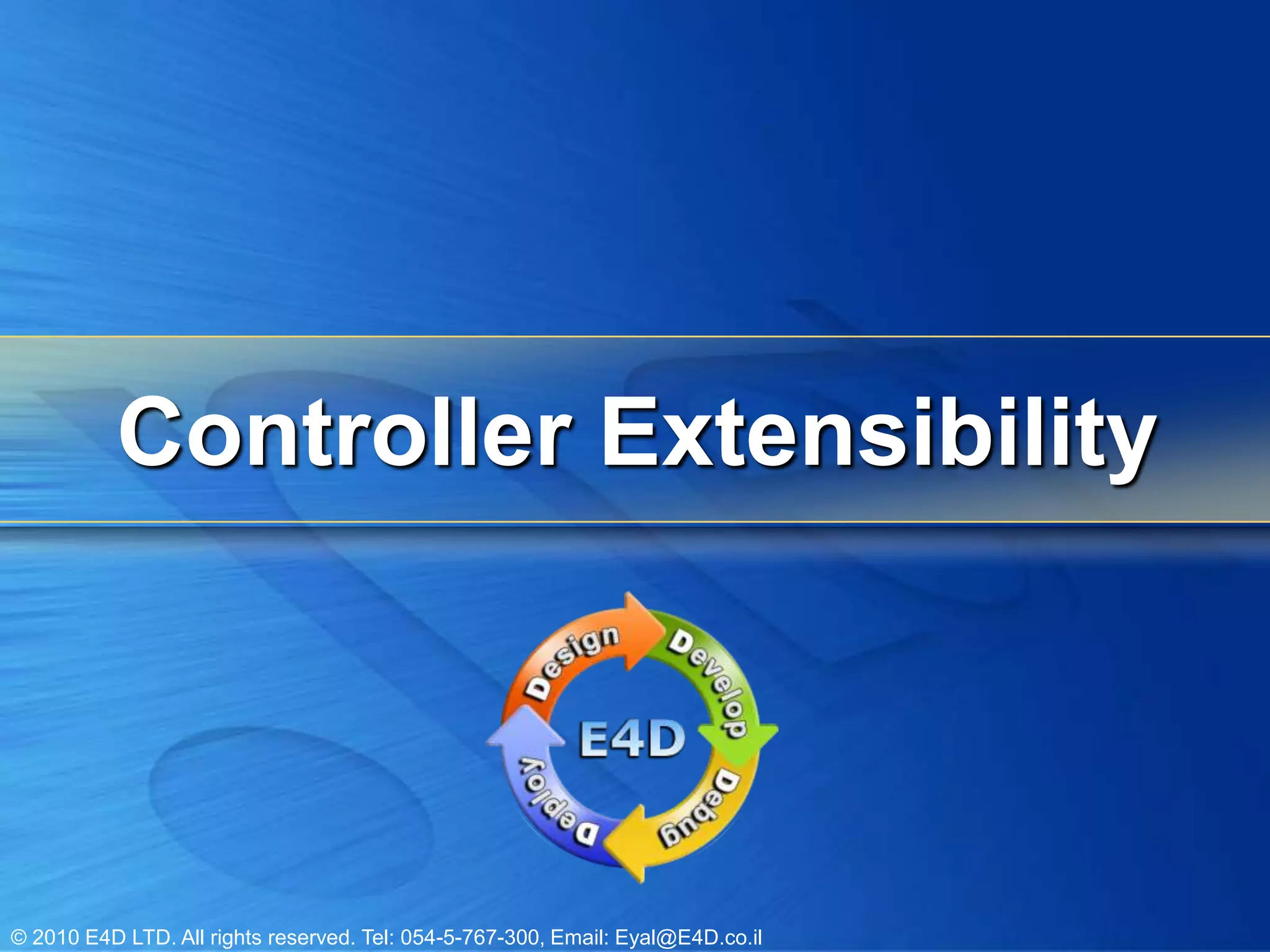 Controller Extensibility

Design
Develop
Debug
Deploy
E4D

© 2010 E4D LTD. All rights reserved. Tel: 054-5-767-300, Email: Eyal@E4D.co.il